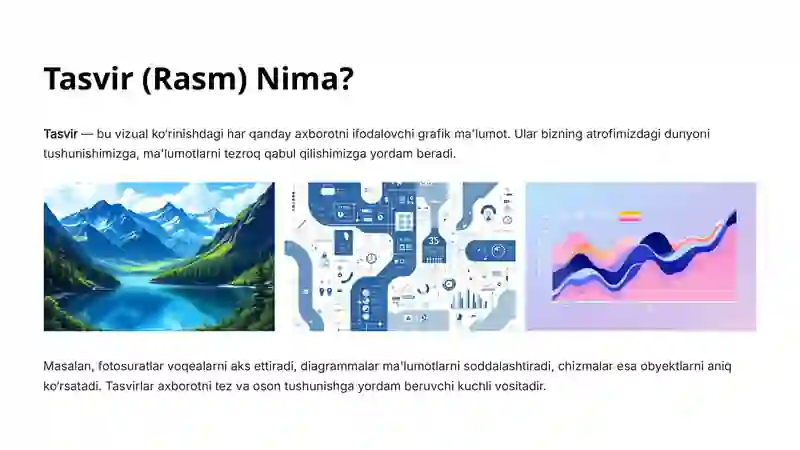 Tasvir (Rasm) Nima?

Tasvir — bu vizual ko'rinishdagi har qanday axborotni ifodalovchi grafik ma'lumot. Ular bizning atrofimizdagi dunyoni tushunishimizga, ma'lumotlarni tezroq qabul qilishimizga yordam beradi.

35

Masalan, fotosuratlar voqealarni aks ettiradi, diagrammalar ma'lumotlarni soddalashtiradi, chizmalar esa obyektlarni aniq ko'rsatadi. Tasvirlar axborotni tez va oson tushunishga yordam beruvchi kuchli vositadir.